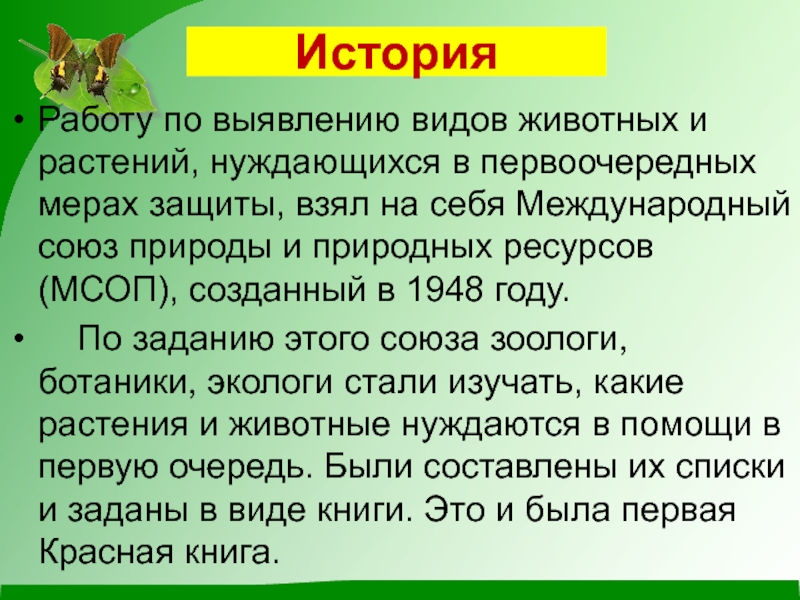 История

• Работу по выявлению видов животных и растений, нуждающихся в первоочередных мерах защиты, взял на себя Международный союз природы и природных ресурсов (МСОП), созданный в 1948 году.

• По заданию этого союза зоологи, ботаники, экологи стали изучать, какие растения и животные нуждаются в помощи в первую очередь. Были составлены их списки и заданы в виде книги. Это и была первая Красная книга.